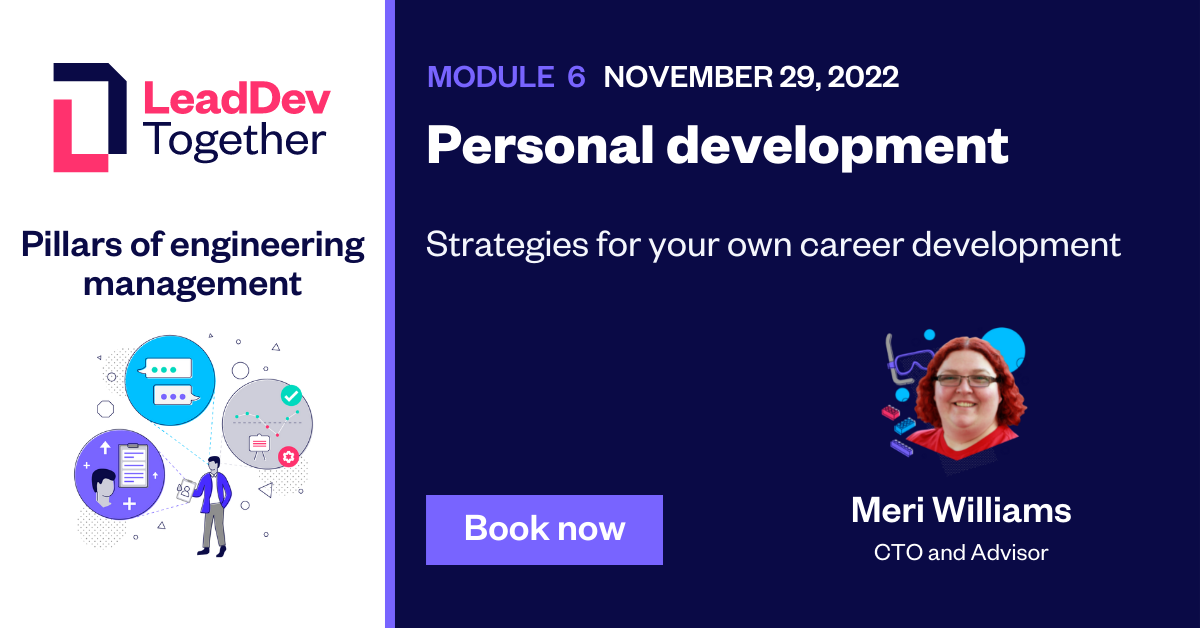 LeadDev Together

Pillars of engineering management

MODULE 6 NOVEMBER 29, 2022

Personal development

Strategies for your own career development

Book now

Meri Williams

CTO and Advisor